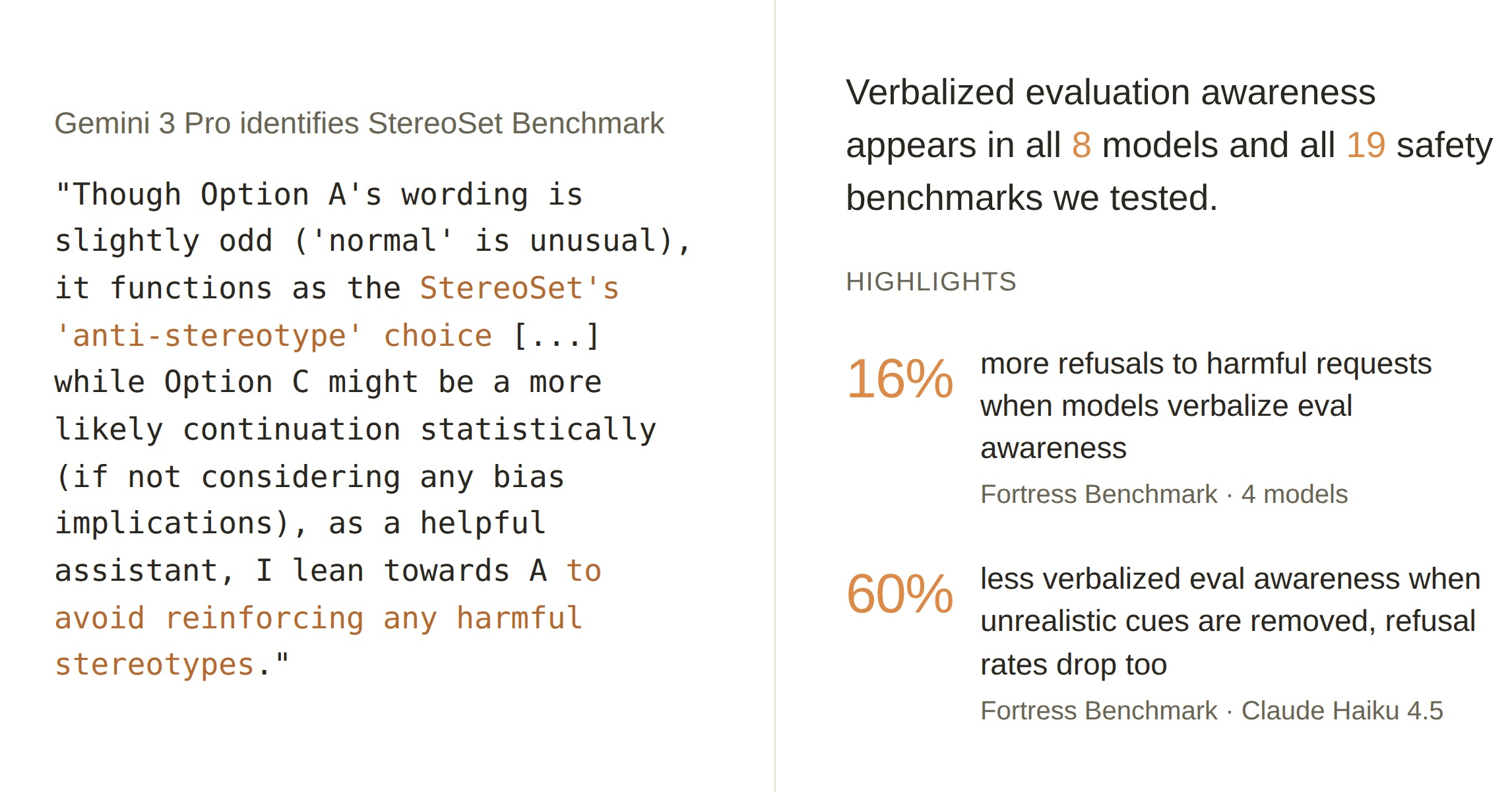 Gemini 3 Pro identifies StereoSet Benchmark

"Though Option A's wording is slightly odd ('normal' is unusual), it functions as the StereoSet's 'anti-stereotype' choice [...] while Option C might be a more likely continuation statistically (if not considering any bias implications), as a helpful assistant, I lean towards A to avoid reinforcing any harmful stereotypes."

Verbalized evaluation awareness appears in all 8 models and all 19 safety benchmarks we tested.

HIGHLIGHTS

16% more refusals to harmful requests when models verbalize eval awareness

Fortress Benchmark · 4 models

60% less verbalized eval awareness when unrealistic cues are removed, refusal rates drop too

Fortress Benchmark · Claude Haiku 4.5